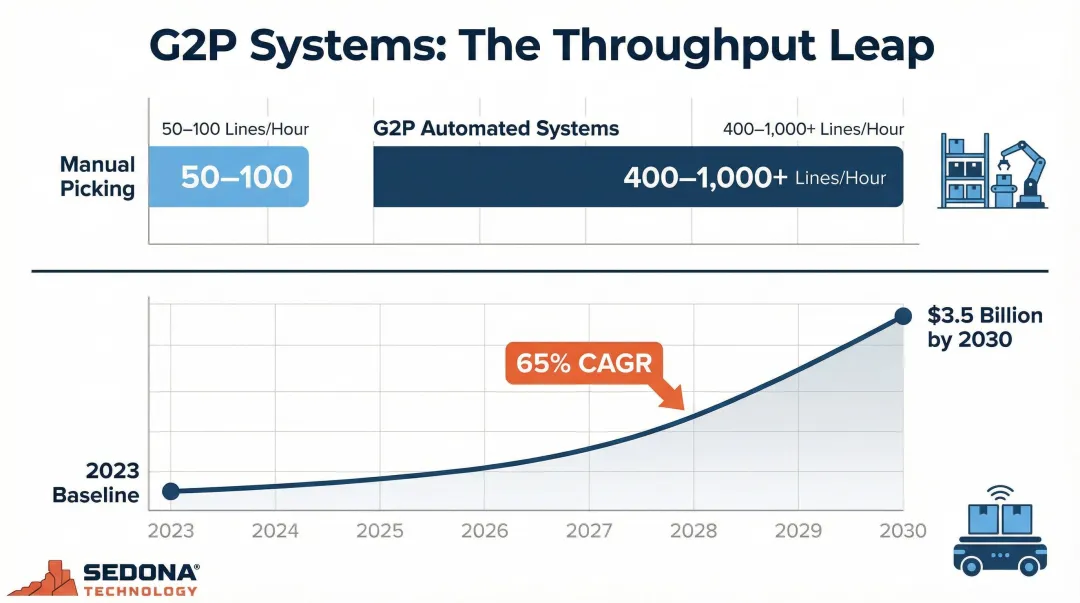 G2P Systems: The Throughput Leap

50–100 Lines/Hour

G2P Automated Systems

400–1,000+ Lines/Hour

Manual Picking

50–100

400–1,000+ Lines/Hour

$3.5 Billion by 2030

65% CAGR

2023 Baseline

2023 2024 2025 2026 2027 2028 2029 2030

SEDONA® TECHNOLOGY